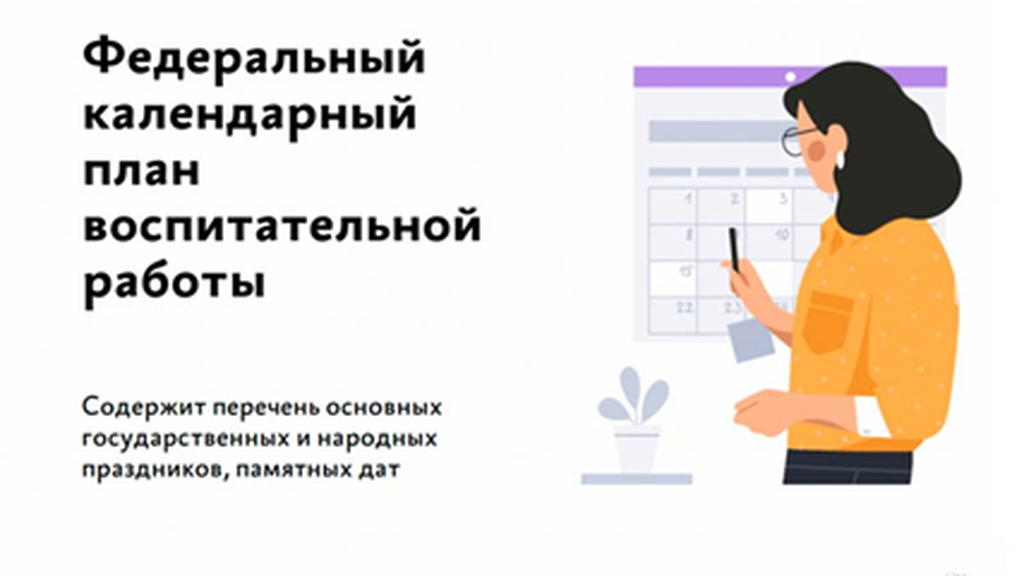 Федеральный календарный план воспитательной работы

Содержит перечень основных государственных и народных праздников, памятных дат

1 2 3
8 10
15
22 23